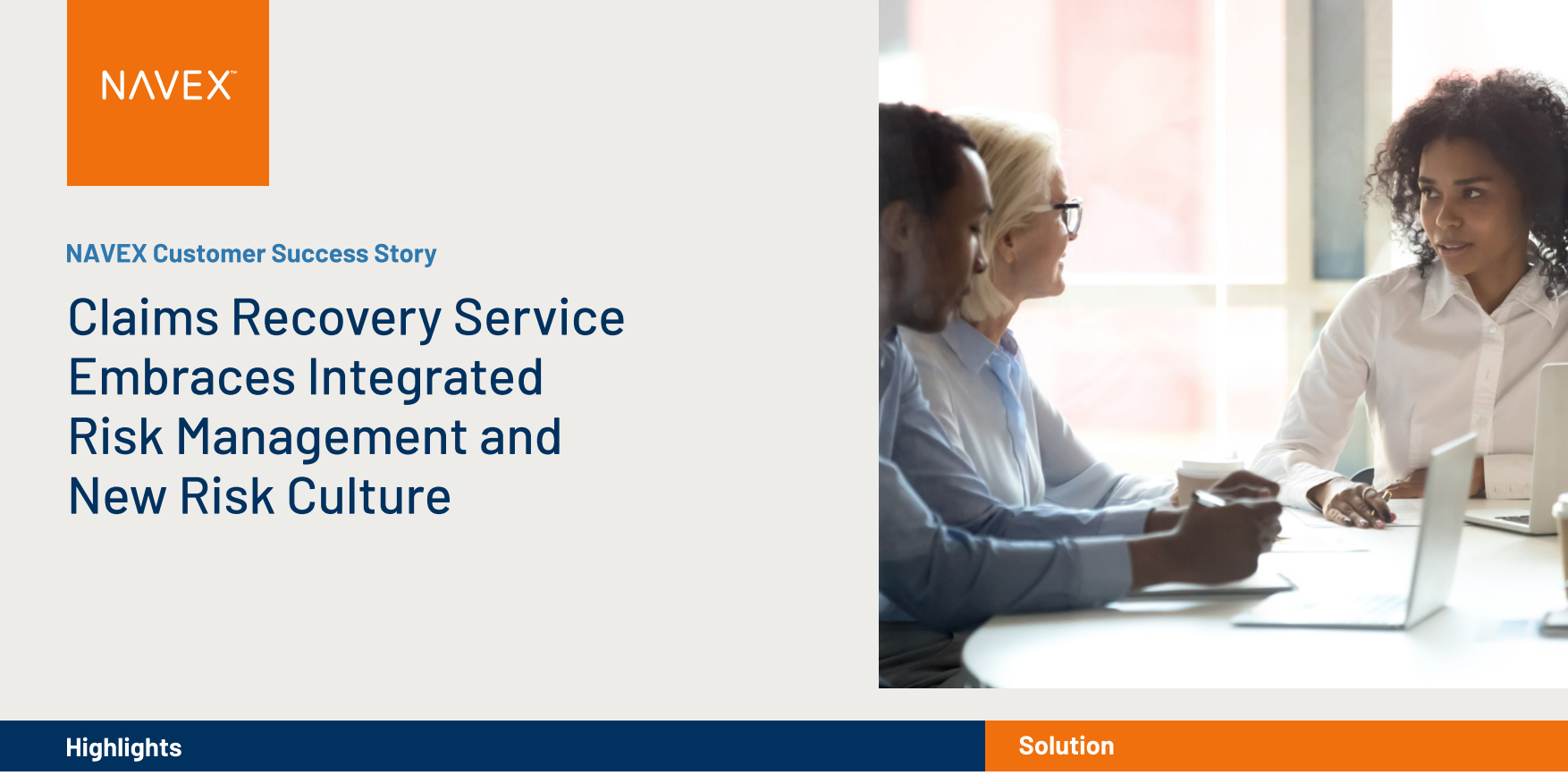 NAVEX™

NAVEX Customer Success Story

Claims Recovery Service Embraces Integrated Risk Management and New Risk Culture

Highlights

Solution